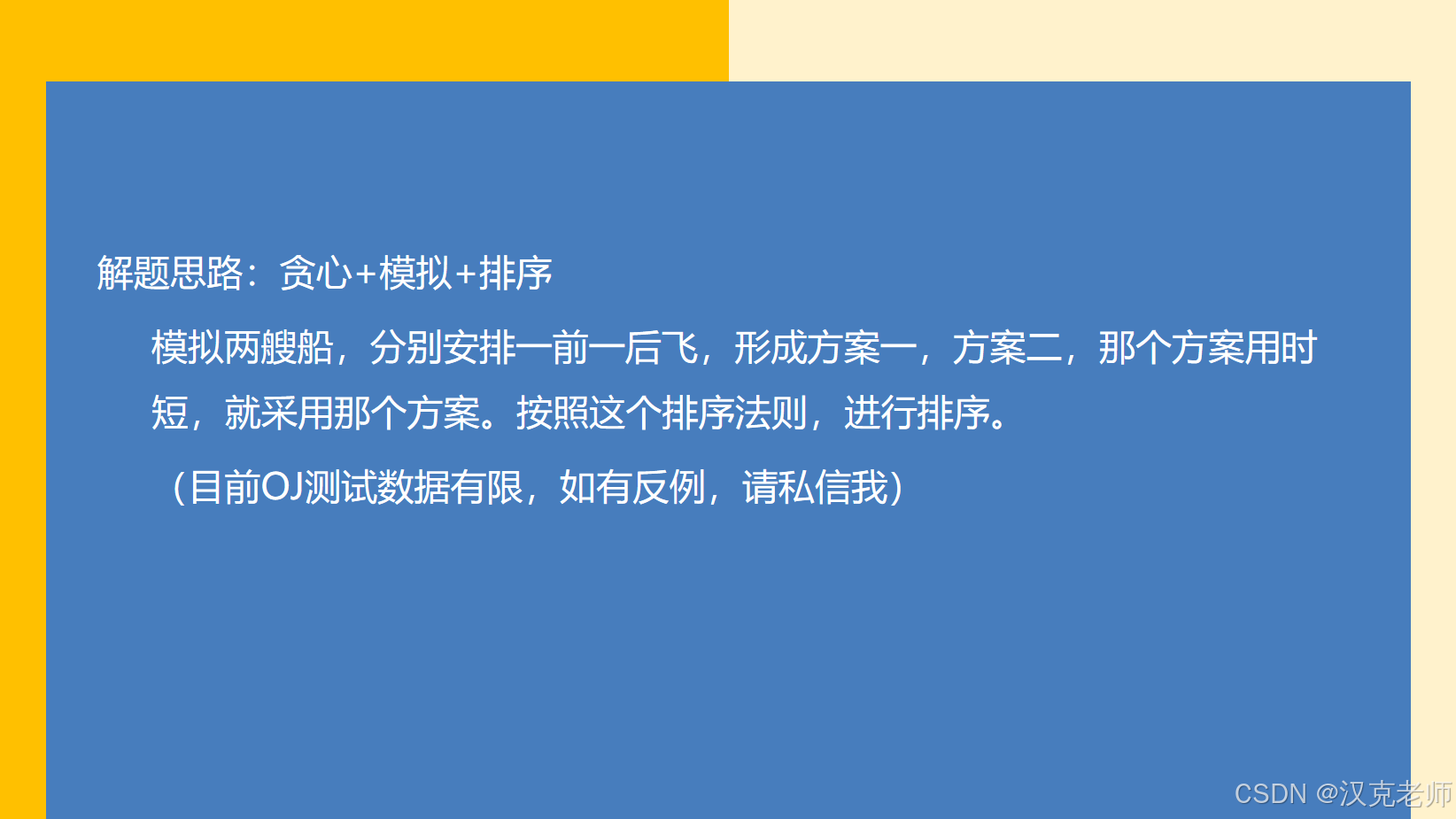 解题思路：贪心+模拟+排序

模拟两艘船，分别安排一前一后飞，形成方案一，方案二，那个方案用时短，就采用那个方案。按照这个排序法则，进行排序。

（目前OJ测试数据有限，如有反例，请私信我）

CSDN @汉克老师